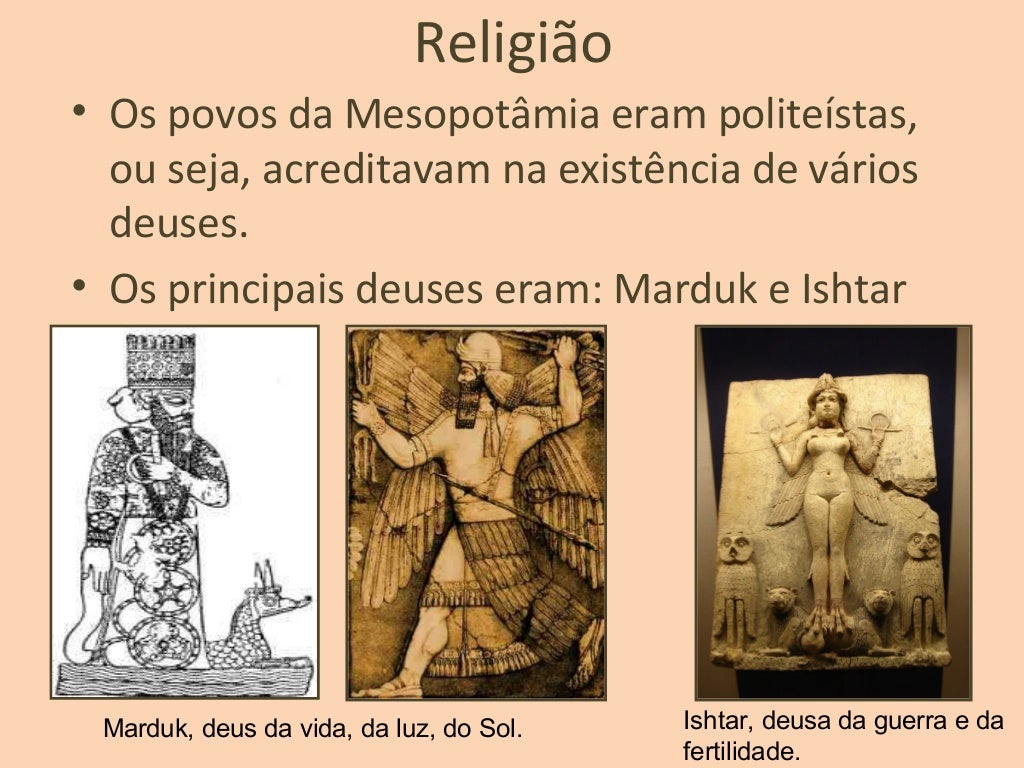 Religião

• Os povos da Mesopotâmia eram politeístas, ou seja, acreditavam na existência de vários deuses.

• Os principais deuses eram: Marduk e Ishtar

Marduk, deus da vida, da luz, do Sol.

Ishtar, deusa da guerra e da fertilidade.